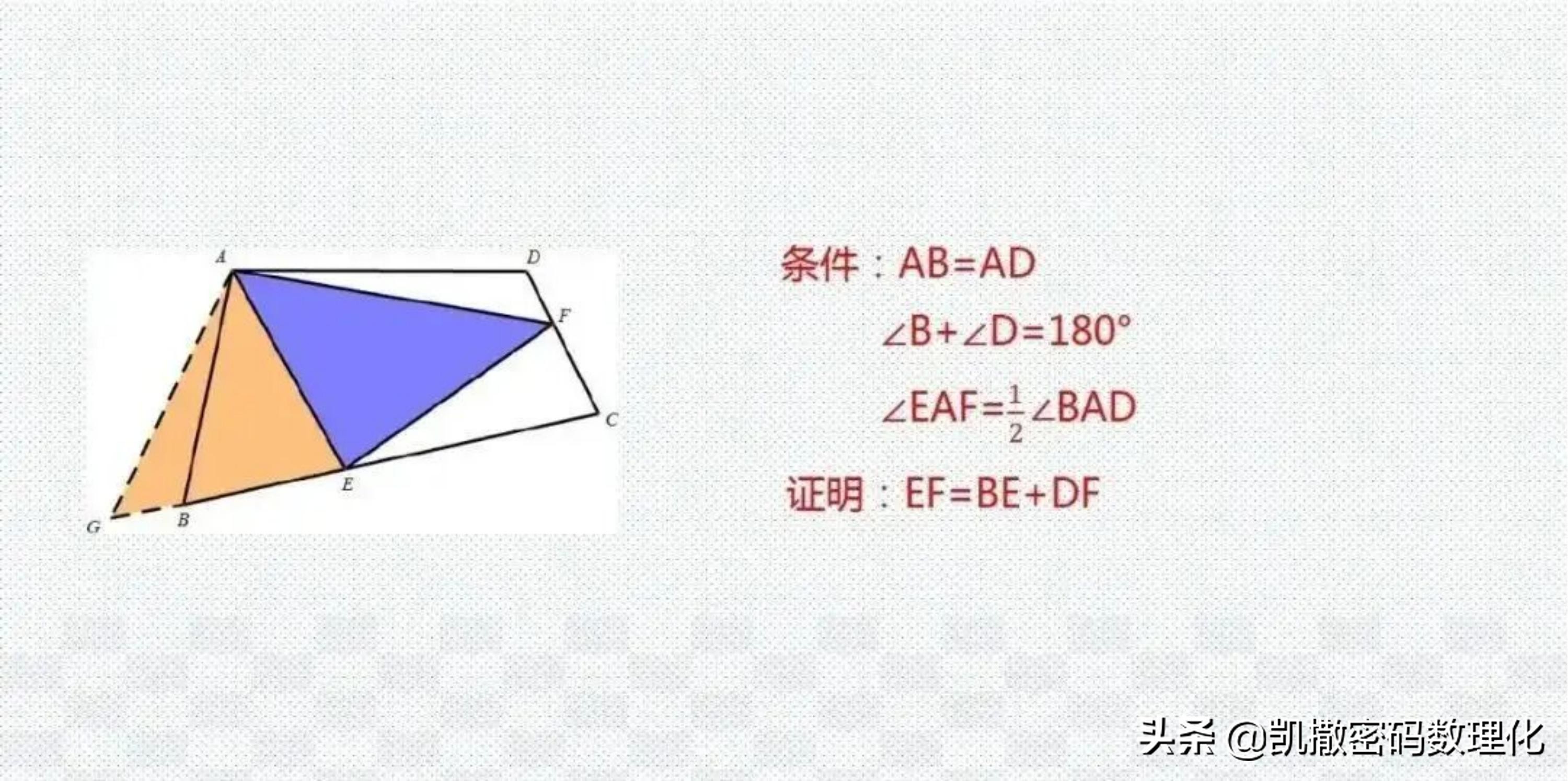 A D F C E G B

条件：AB=AD

$\angle B+\angle D=180°$

$\angle EAF=\frac{1}{2}\angle BAD$

证明：EF=BE+DF

头条 @凯撒密码数理化